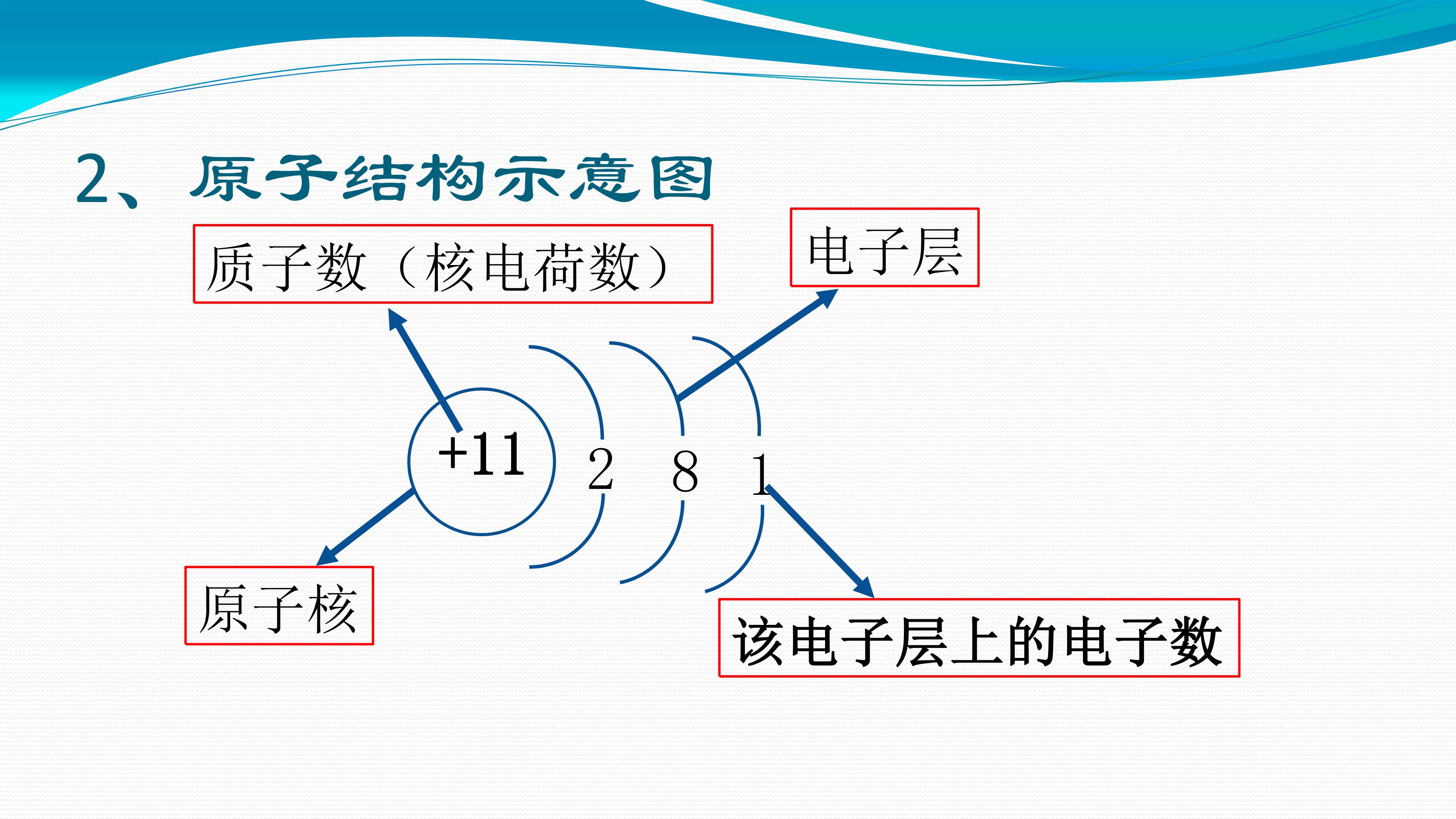 2、原子结构示意图

质子数（核电荷数）

电子层

+11

2

8

1

原子核

该电子层上的电子数